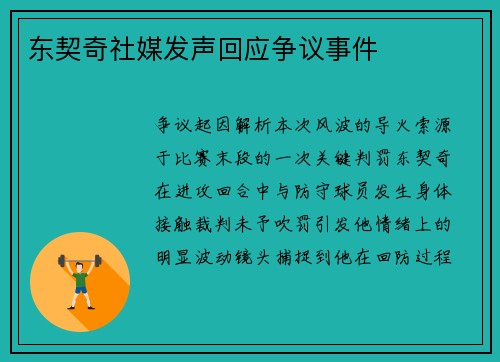 东契奇社媒发声回应争议事件

争议起因解析本次风波的导火索源于比赛末段的一次关键判罚东契奇在进攻回合中与防守球员发生身体接触裁判未予吹罚引发他情绪上的明显波动镜头捕捉到他在回防过程